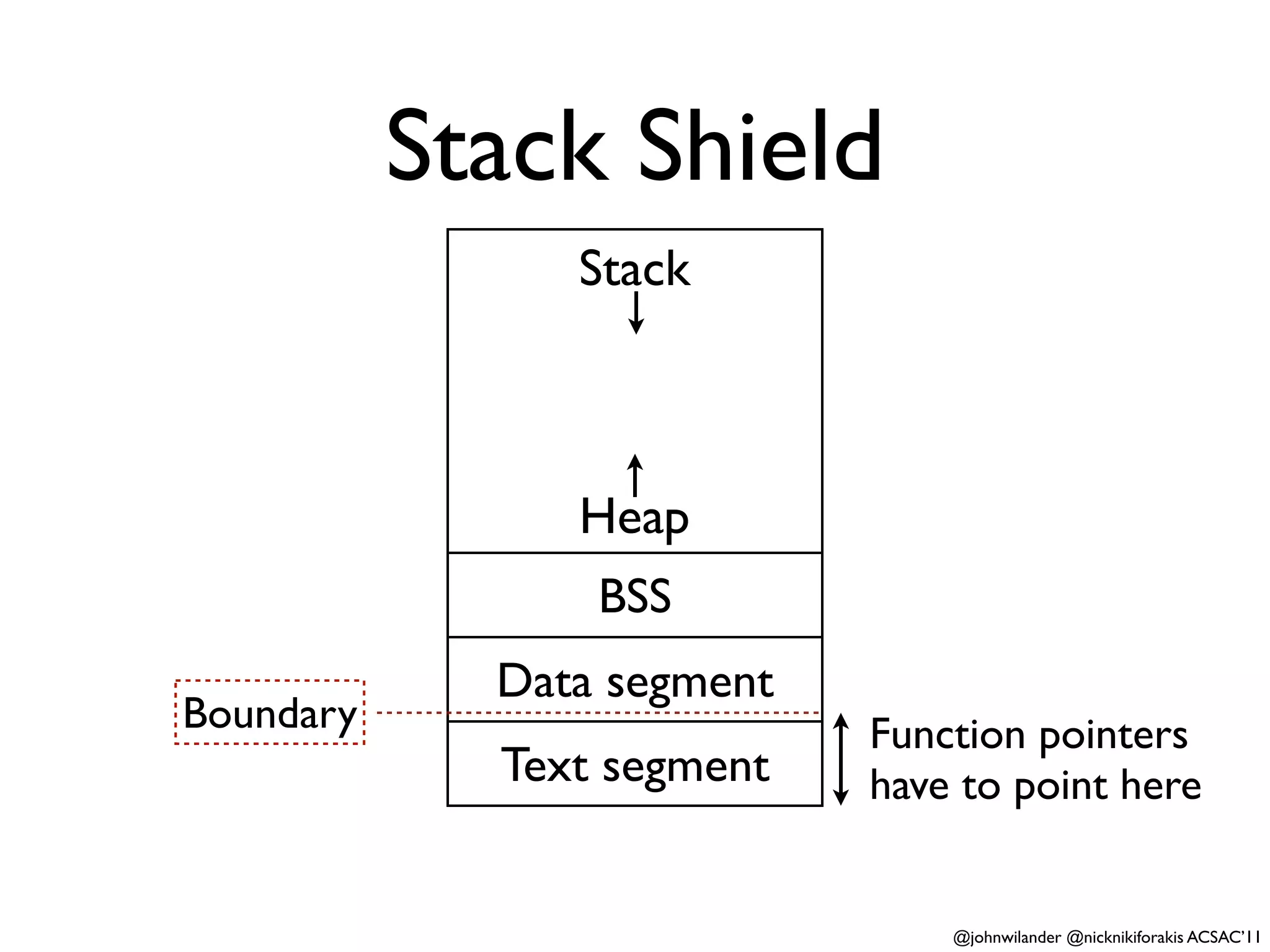 Stack Shield

Stack

Heap

BSS

Data segment

Boundary

Text segment

Function pointers have to point here

@johnwilander @nicknikiforakis ACSAC'11